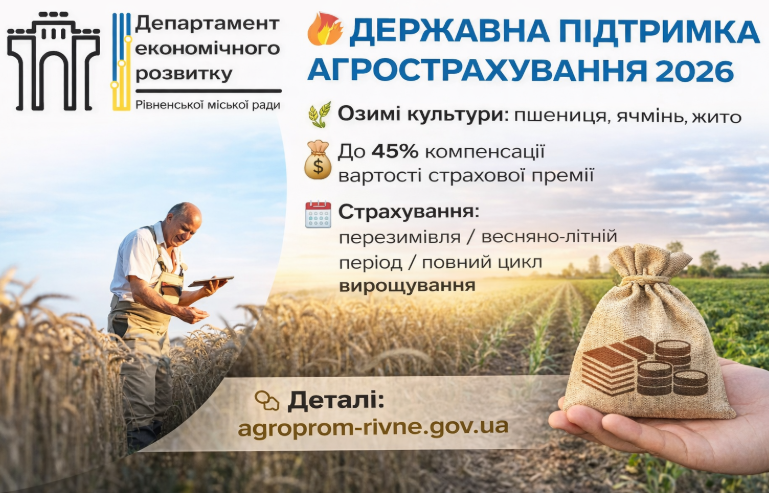 Департамент економічного розвитку
Рівненської міської ради

ДЕРЖАВНА ПІДТРИМКА АГРОСТРАХУВАННЯ 2026

Озимі культури: пшениця, ячмінь, жито

До 45% компенсації вартості страхової премії

Страхування:
перезимівля / весняно-літній період / повний цикл вирощування

Деталі:
agroprom-rivne.gov.ua